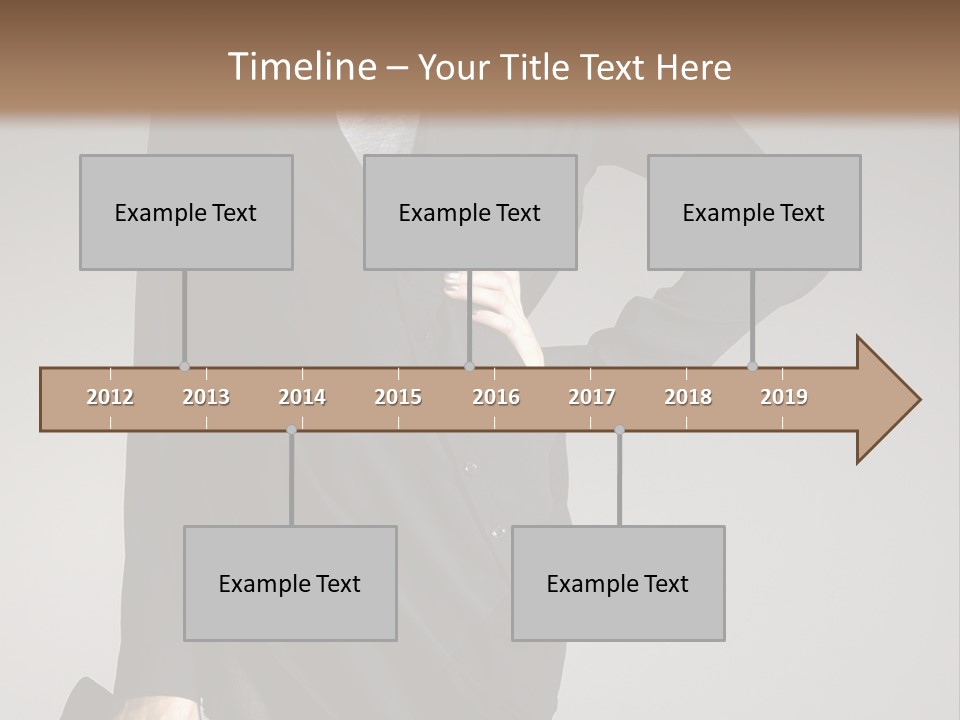 Timeline – Your Title Text Here

Example Text

Example Text

Example Text

2012 2013 2014 2015 2016 2017 2018 2019

Example Text

Example Text